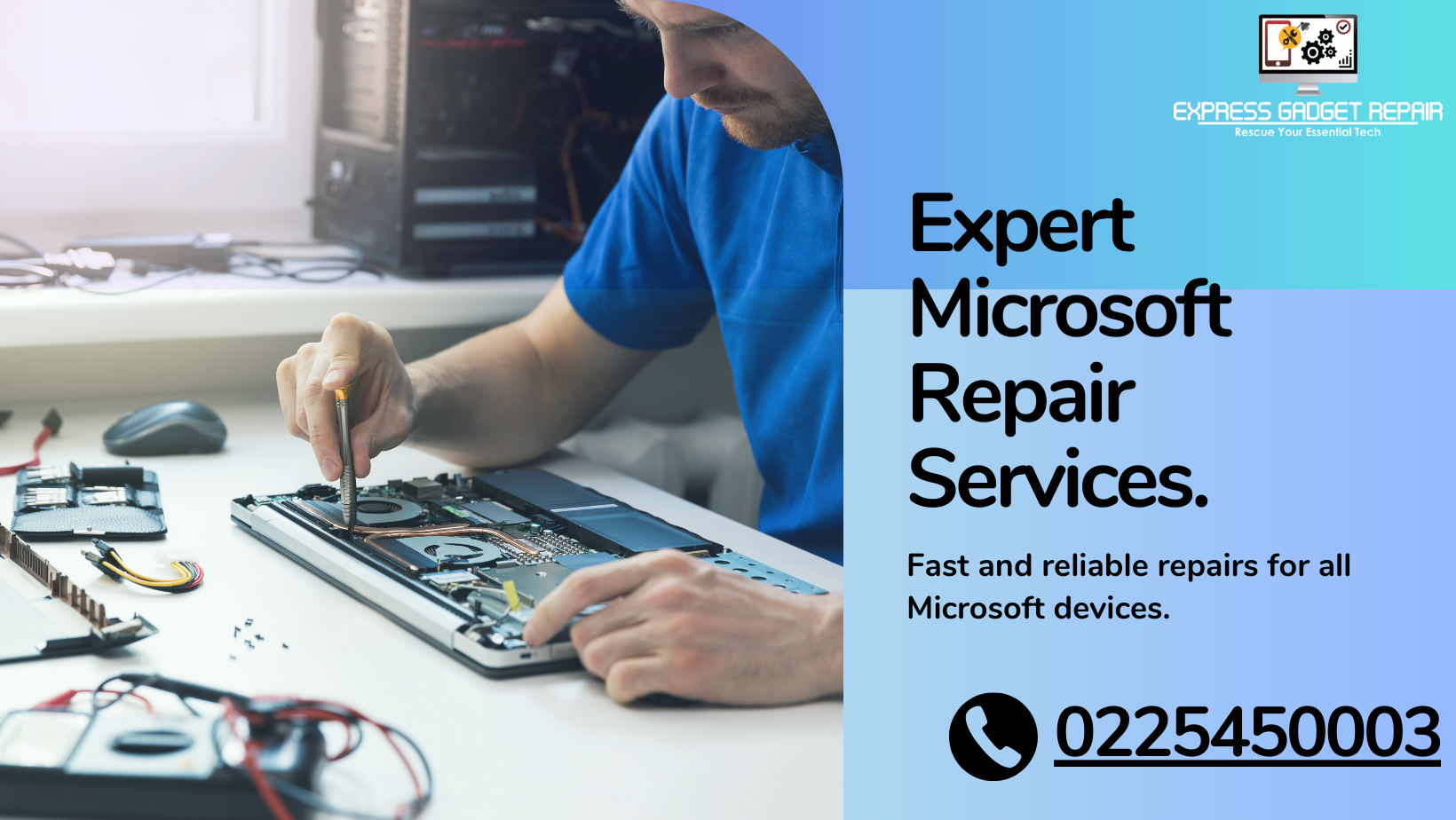 EXPRESS GADGET REPAIR
Rescue Your Essential Tech

Expert Microsoft Repair Services.

Fast and reliable repairs for all Microsoft devices.

0225450003